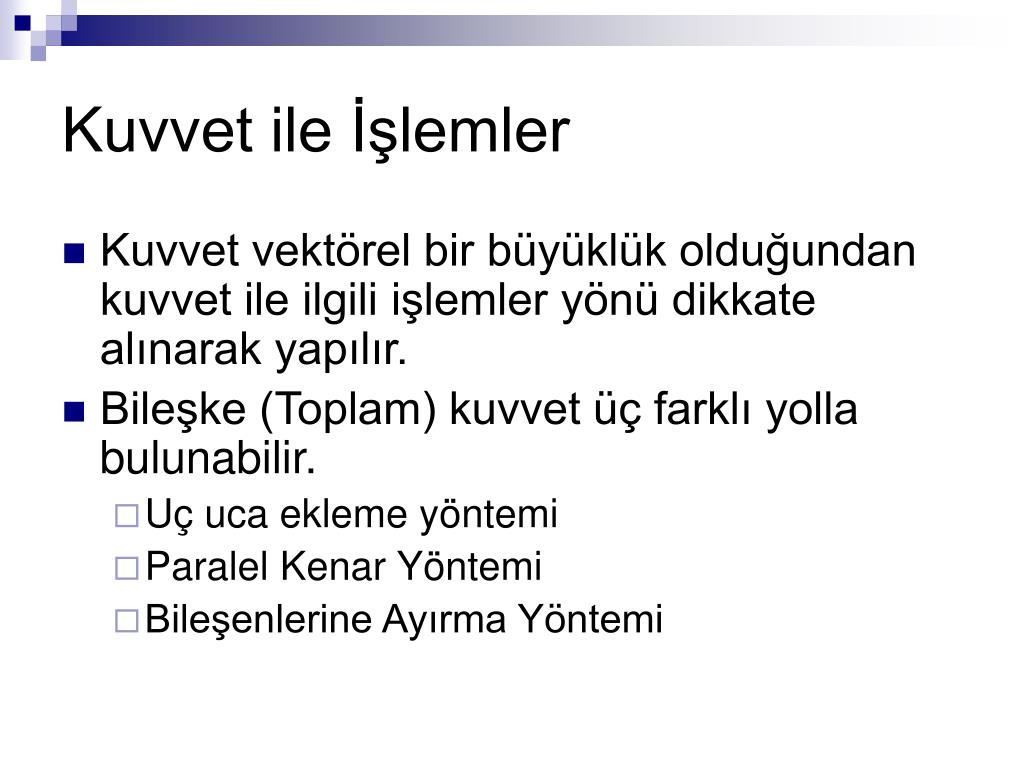 Kuvvet ile İşlemler

Kuvvet vektörel bir büyüklük olduğundan kuvvet ile ilgili işlemler yönü dikkate alınarak yapılır.

Bileşke (Toplam) kuvvet üç farklı yolla bulunabilir.

Uç uca ekleme yöntemi

Paralel Kenar Yöntemi

Bileşenlerine Ayırma Yöntemi